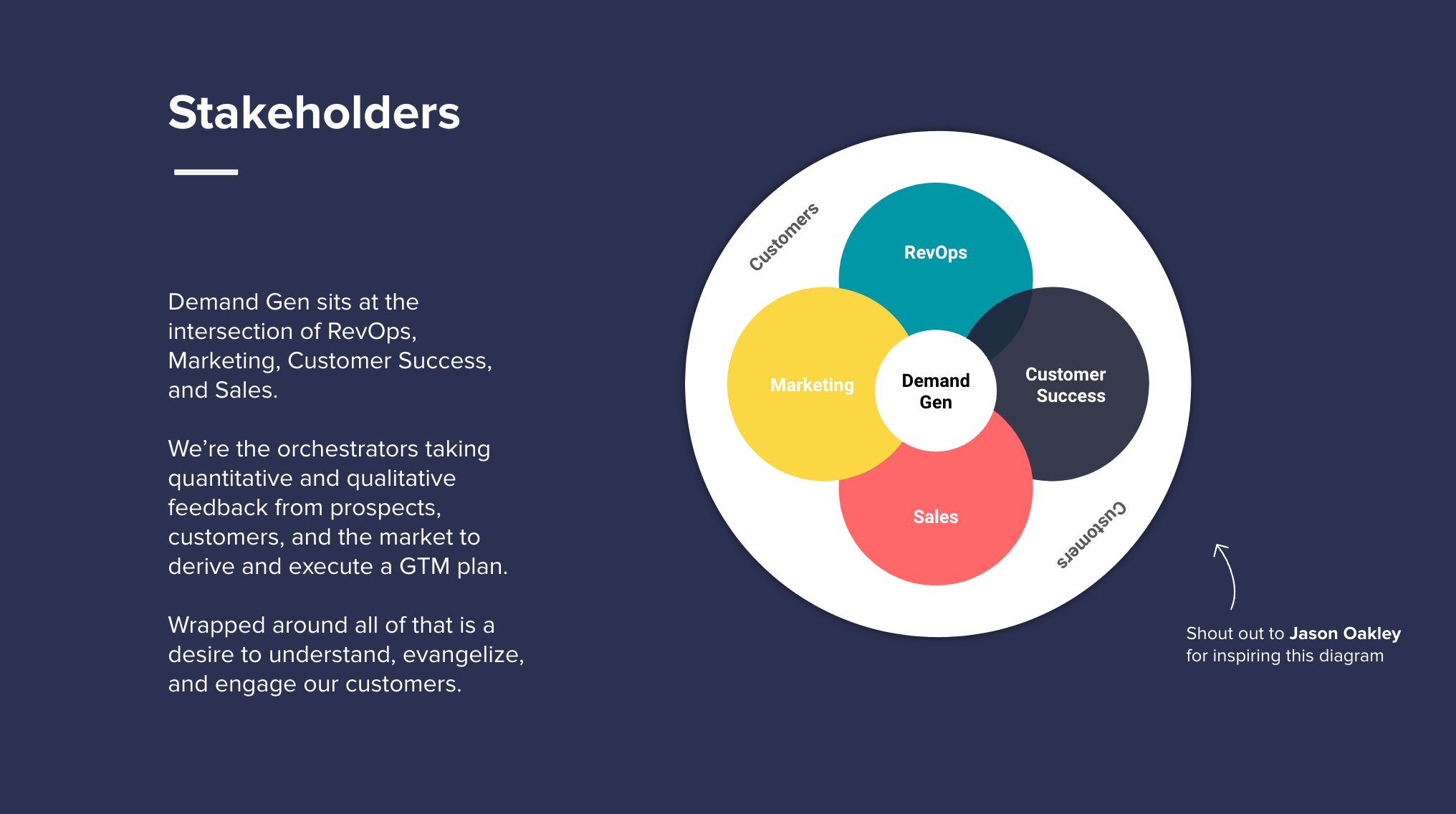 Stakeholders

Demand Gen sits at the intersection of RevOps, Marketing, Customer Success, and Sales.

We're the orchestrators taking quantitative and qualitative feedback from prospects, customers, and the market to derive and execute a GTM plan.

Wrapped around all of that is a desire to understand, evangelize, and engage our customers.

Customers

RevOps

Marketing

Demand Gen

Customer Success

Sales

Customers

Shout out to Jason Oakley for inspiring this diagram